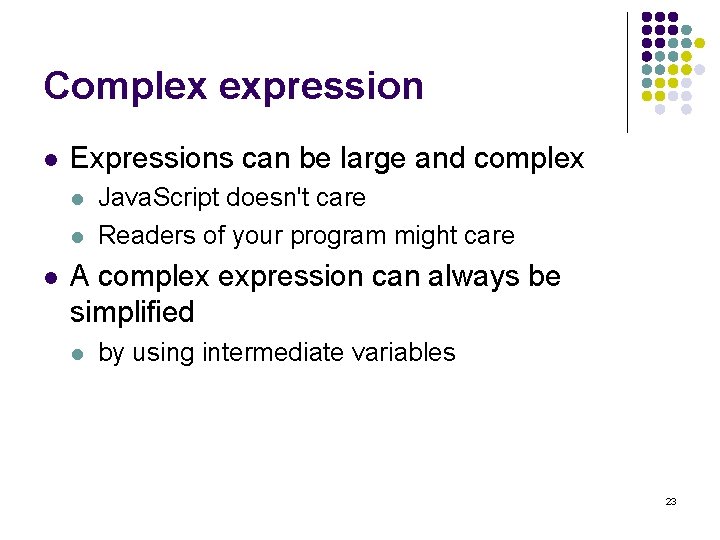 Complex expression

- Expressions can be large and complex
  - JavaScript doesn't care
  - Readers of your program might care
- A complex expression can always be simplified
  - by using intermediate variables

23